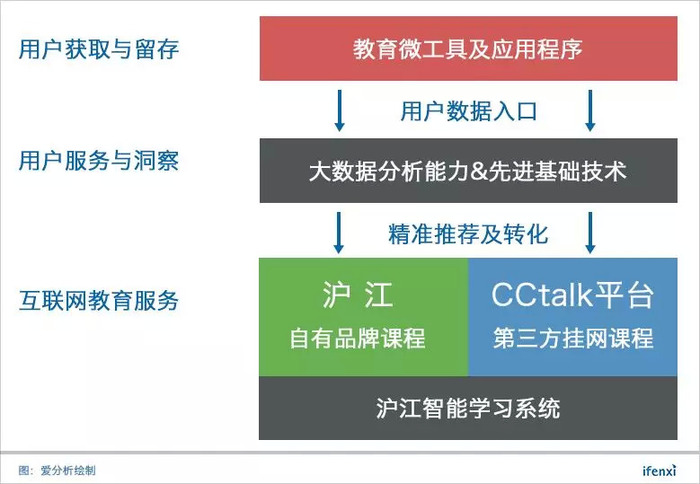 用户获取与留存

教育微工具及应用程序

用户数据入口

用户服务与洞察

大数据分析能力&先进基础技术

精准推荐及转化

互联网教育服务

沪 江
自有品牌课程

CCtalk平台
第三方挂网课程

沪江智能学习系统

图：爱分析绘制

ifenxi